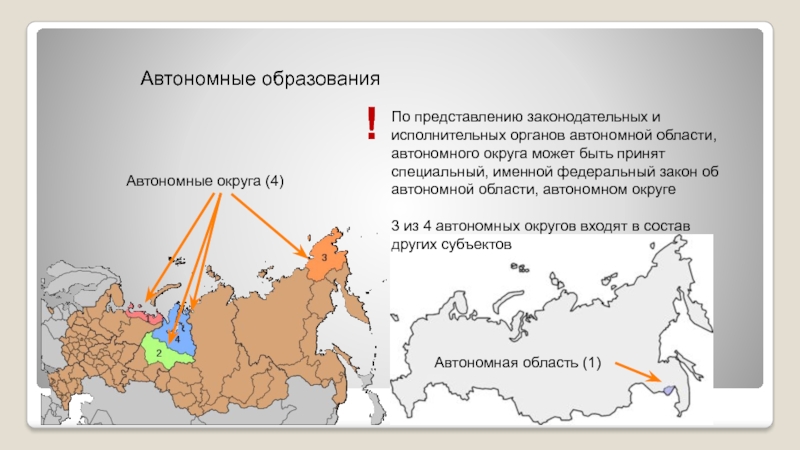 Автономные образования

!

По представлению законодательных и исполнительных органов автономной области, автономного округа может быть принят специальный, именной федеральный закон об автономной области, автономном округе

3 из 4 автономных округов входят в состав других субъектов

Автономные округа (4)

3

1

4

2

Автономная область (1)